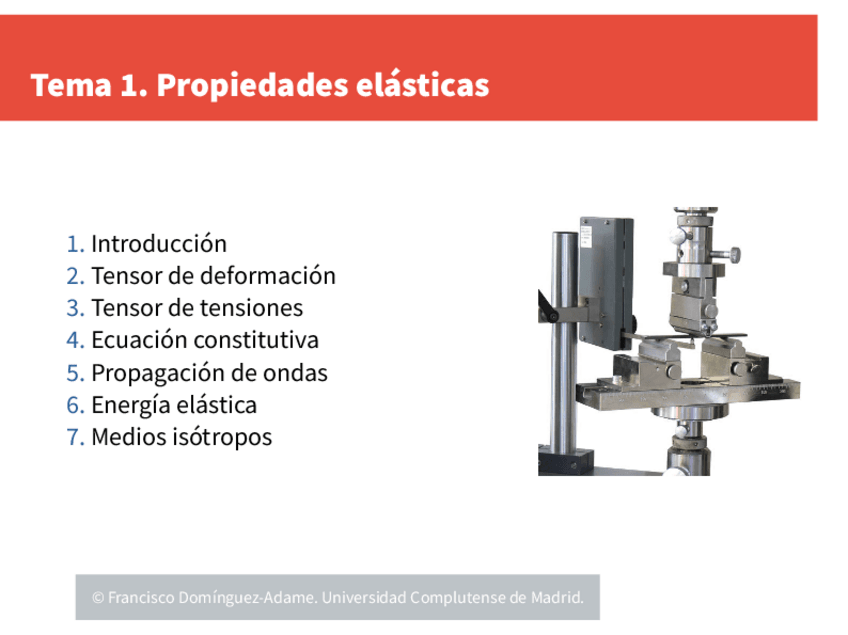 Tema 1. Propiedades elásticas

1. Introducción
2. Tensor de deformación
3. Tensor de tensiones
4. Ecuación constitutiva
5. Propagación de ondas
6. Energía elástica
7. Medios isótropos

© Francisco Domínguez-Adame. Universidad Complutense de Madrid.